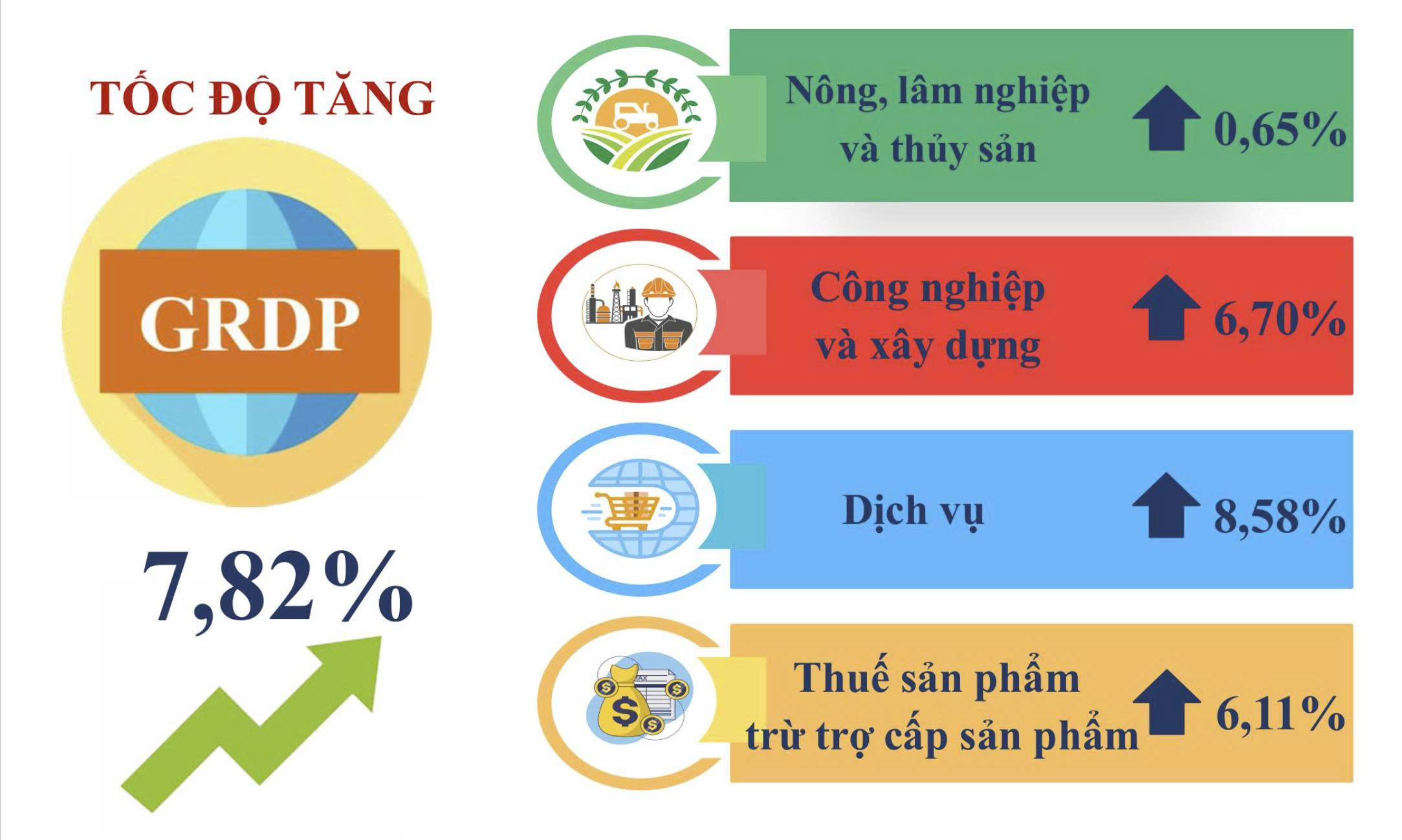 TỐC ĐỘ TĂNG

GRDP

7,82%

Nông, lâm nghiệp và thủy sản

0,65%

Công nghiệp và xây dựng

6,70%

Dịch vụ

8,58%

TAX

Thuế sản phẩm trừ trợ cấp sản phẩm

6,11%